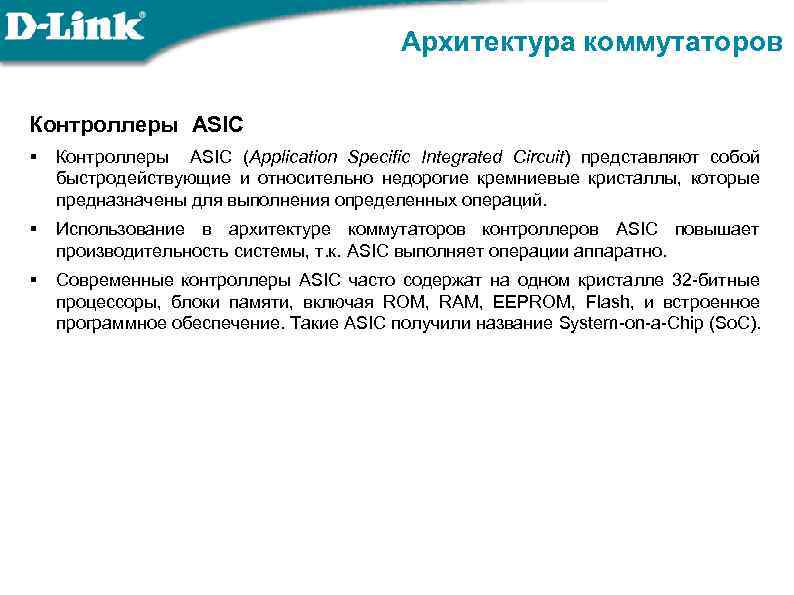 D-Link®

Архитектура коммутаторов

Контроллеры ASIC

▪ Контроллеры ASIC (Application Specific Integrated Circuit) представляют собой быстродействующие и относительно недорогие кремниевые кристаллы, которые предназначены для выполнения определенных операций.

▪ Использование в архитектуре коммутаторов контроллеров ASIC повышает производительность системы, т.к. ASIC выполняет операции аппаратно.

▪ Современные контроллеры ASIC часто содержат на одном кристалле 32-битные процессоры, блоки памяти, включая ROM, RAM, EEPROM, Flash, и встроенное программное обеспечение. Такие ASIC получили название System-on-a-Chip (SoC).